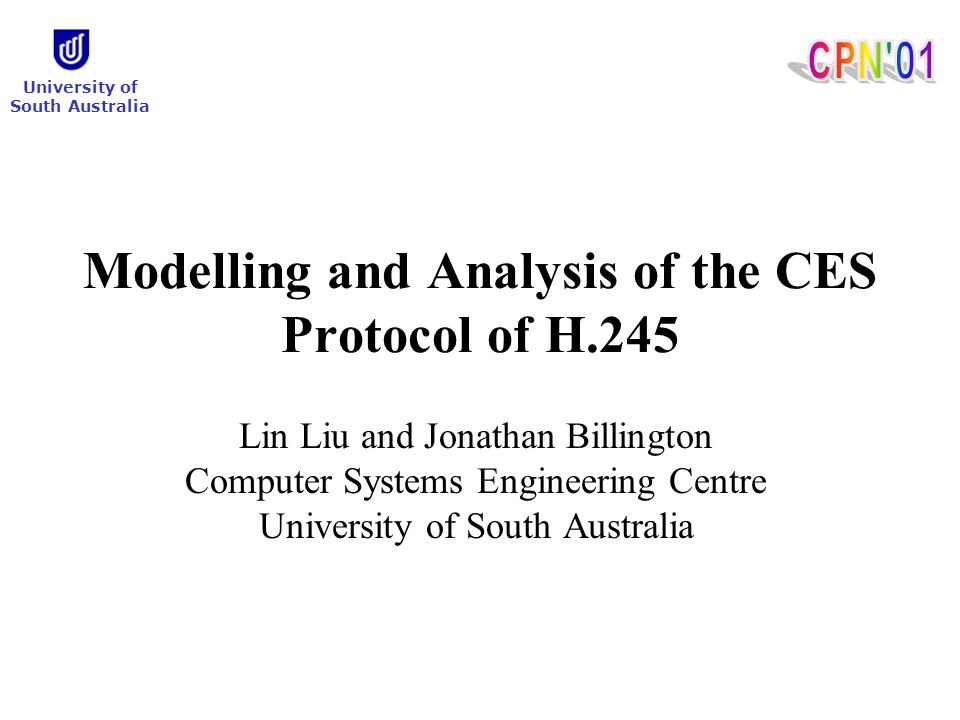 University of South Australia

CPN'01

Modelling and Analysis of the CES Protocol of H.245

Lin Liu and Jonathan Billington
Computer Systems Engineering Centre
University of South Australia